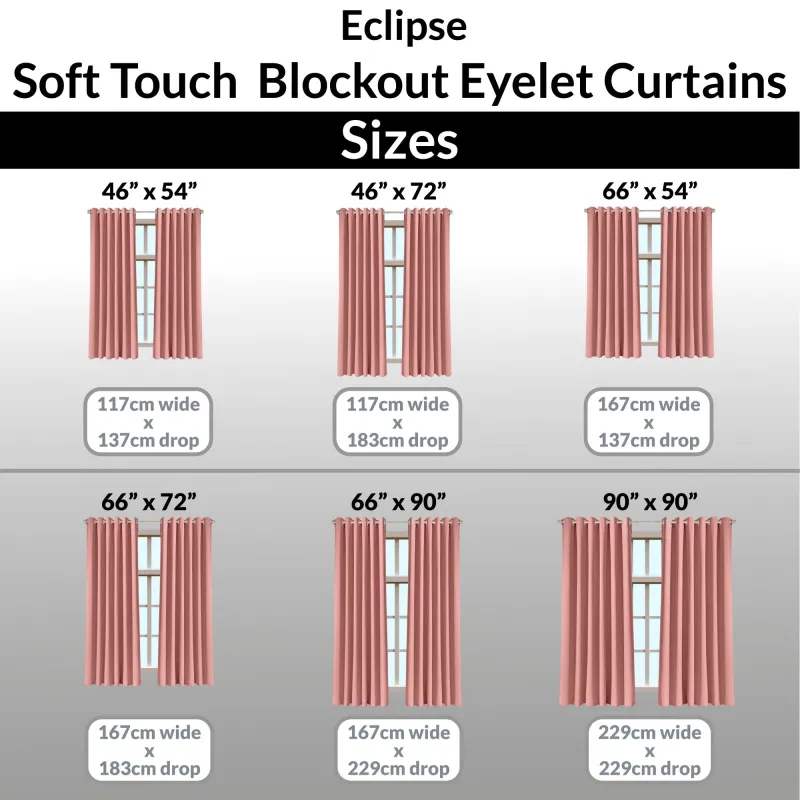 Eclipse
Soft Touch Blockout Eyelet Curtains

Sizes

46” x 54”
117cm wide
x
137cm drop

46” x 72”
117cm wide
x
183cm drop

66” x 54”
167cm wide
x
137cm drop

66” x 72”
167cm wide
x
183cm drop

66” x 90”
167cm wide
x
229cm drop

90” x 90”
229cm wide
x
229cm drop